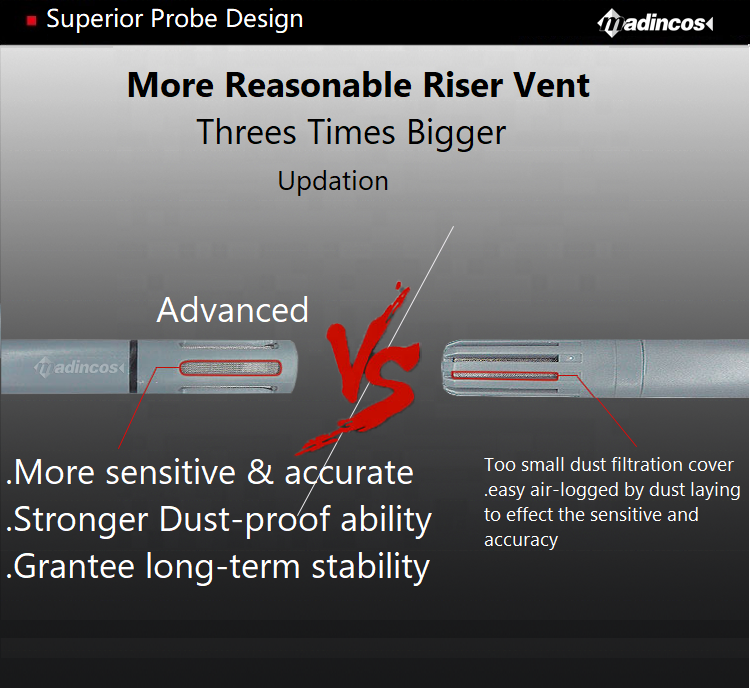 Superior Probe Design

madincos

More Reasonable Riser Vent

Threes Times Bigger

Updation

Advanced

madincos

VS

.More sensitive & accurate
.Stronger Dust-proof ability
.Grantee long-term stability

Too small dust filtration cover .easy air-logged by dust laying to effect the sensitive and accuracy